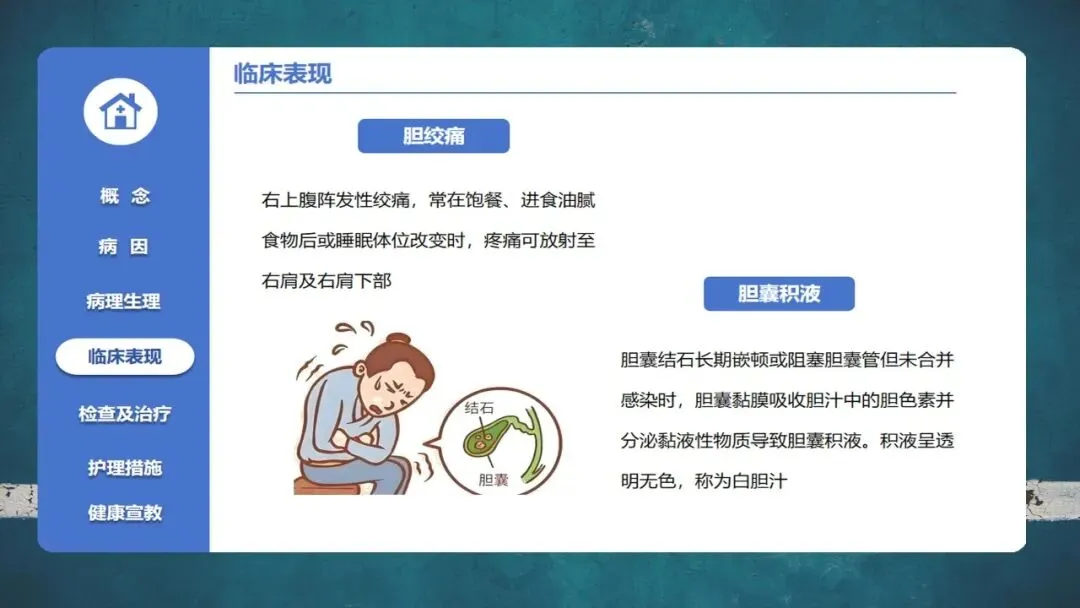 概 念

病 因

病理生理

临床表现

检查及治疗

护理措施

健康宣教

临床表现

胆绞痛

右上腹阵发性绞痛，常在饱餐、进食油腻食物后或睡眠体位改变时，疼痛可放射至右肩及右肩下部

结石

胆囊

胆囊积液

胆囊结石长期嵌顿或阻塞胆囊管但未合并感染时，胆囊黏膜吸收胆汁中的胆色素并分泌黏液性物质导致胆囊积液。积液呈透明无色，称为白胆汁